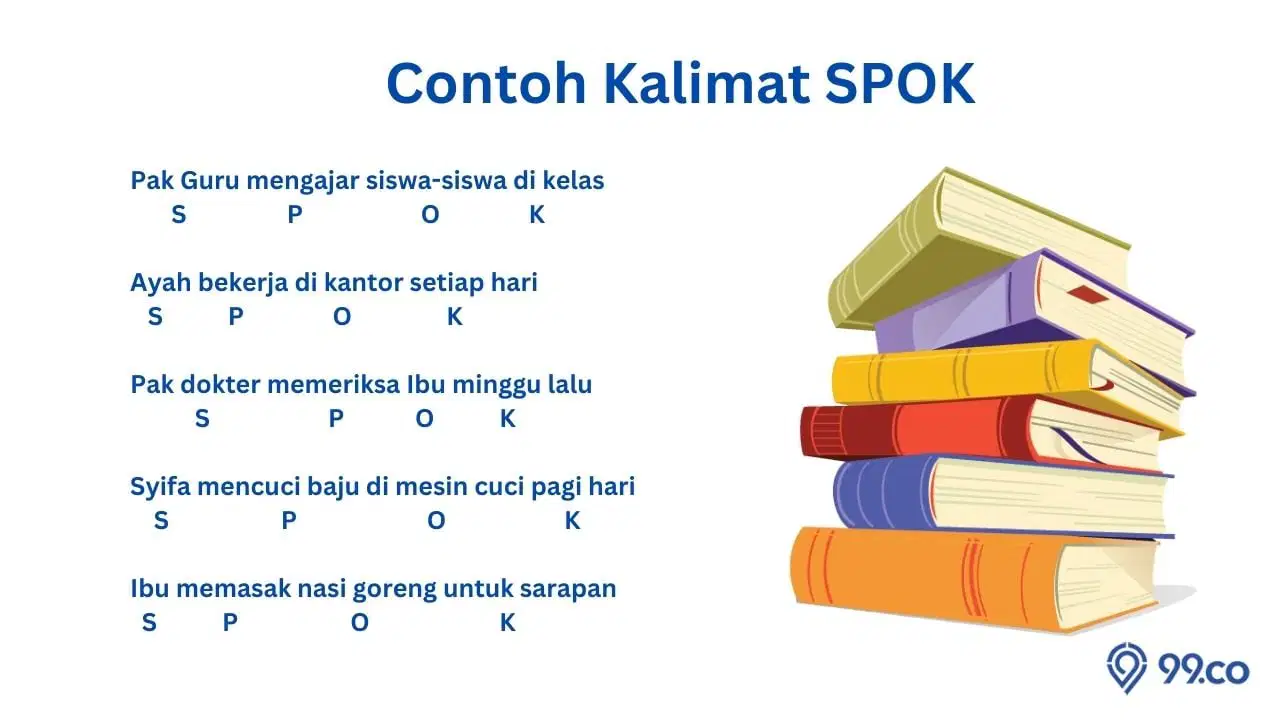 Contoh Kalimat SPOK

Pak Guru mengajar siswa-siswa di kelas
S P O K

Ayah bekerja di kantor setiap hari
S P O K

Pak dokter memeriksa Ibu minggu lalu
S P O K

Syifa mencuci baju di mesin cuci pagi hari
S P O K

Ibu memasak nasi goreng untuk sarapan
S P O K

99.co